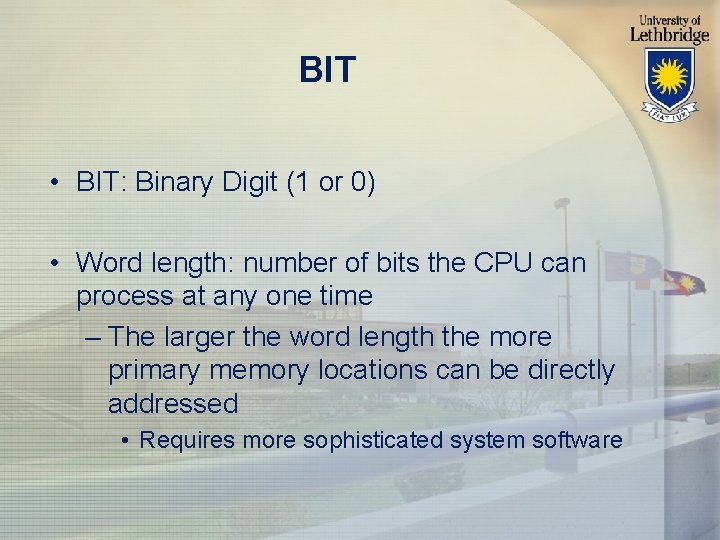 University of Lethbridge

FIAT LUX

BIT

• BIT: Binary Digit (1 or 0)

• Word length: number of bits the CPU can process at any one time

– The larger the word length the more primary memory locations can be directly addressed

• Requires more sophisticated system software